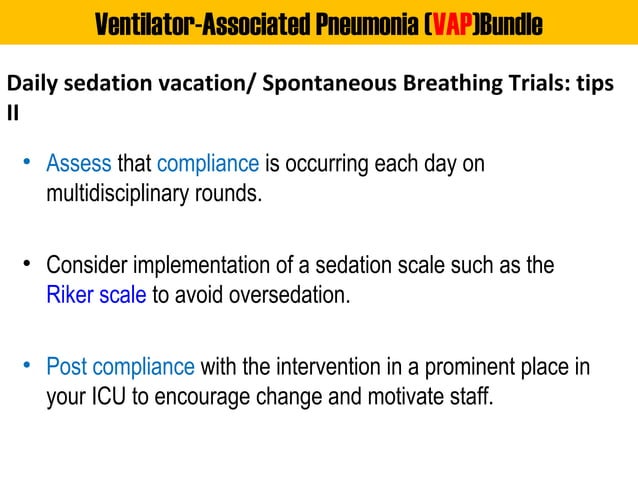 Ventilator-Associated Pneumonia (VAP)Bundle

Daily sedation vacation/ Spontaneous Breathing Trials: tips II

• Assess that compliance is occurring each day on multidisciplinary rounds.

• Consider implementation of a sedation scale such as the Riker scale to avoid oversedation.

• Post compliance with the intervention in a prominent place in your ICU to encourage change and motivate staff.